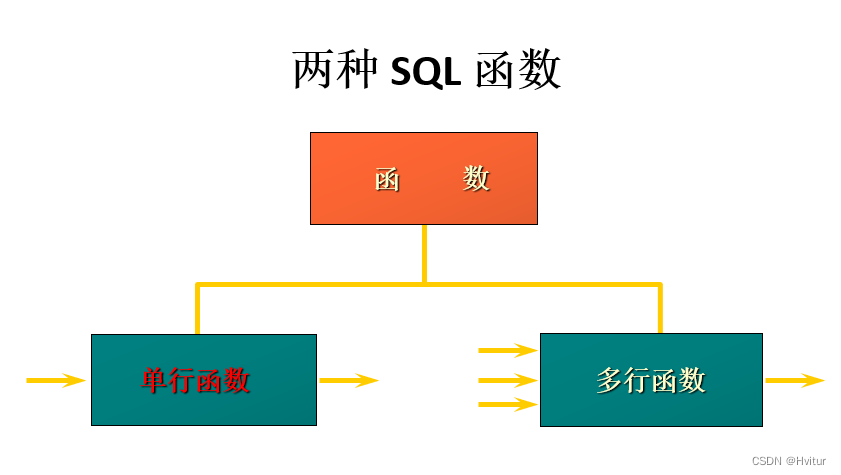 两种 SQL 函数

函 数

单行函数

多行函数

CSDN @Hvitur